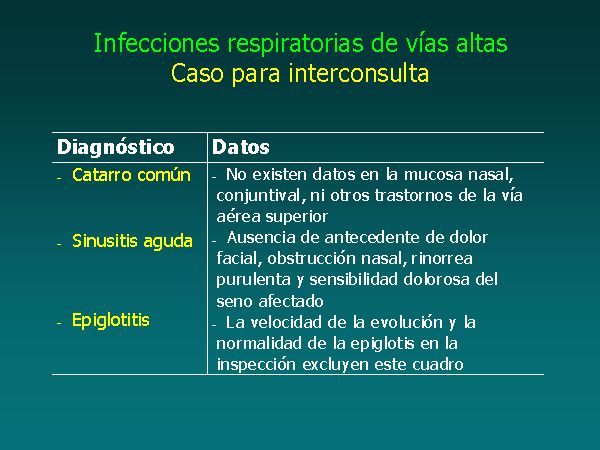 Infecciones respiratorias de vías altas
Caso para interconsulta

| Diagnóstico | Datos |
|---|---|
| - Catarro común | - No existen datos en la mucosa nasal, conjuntival, ni otros trastornos de la vía aérea superior |
| - Sinusitis aguda | - Ausencia de antecedente de dolor facial, obstrucción nasal, rinorrea purulenta y sensibilidad dolorosa del seno afectado |
| - Epiglotitis | - La velocidad de la evolución y la normalidad de la epiglotis en la inspección excluyen este cuadro |